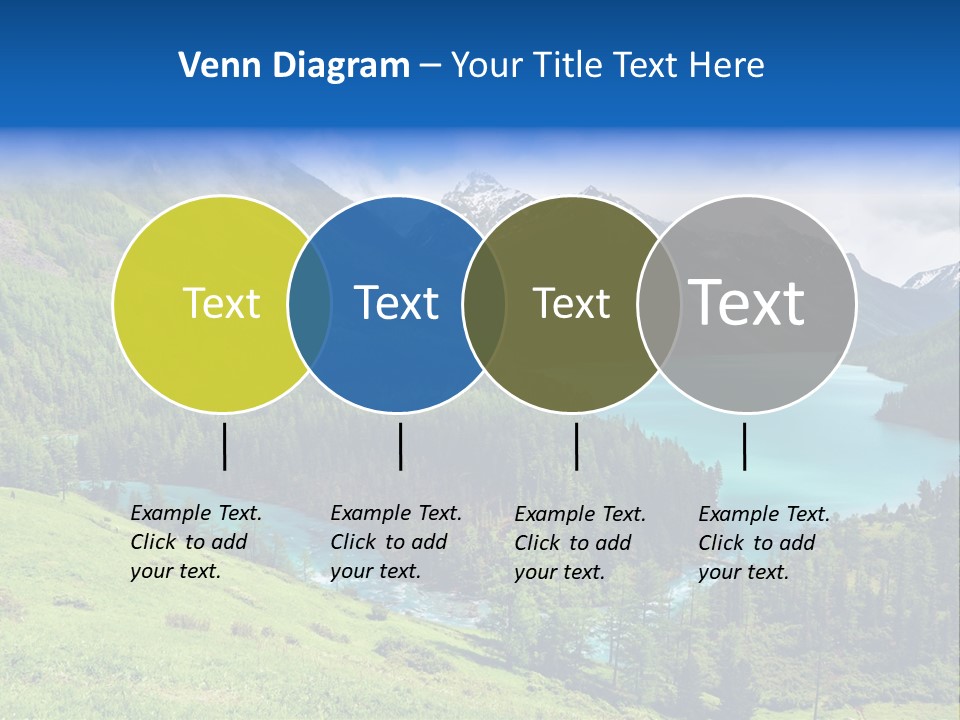 Venn Diagram – Your Title Text Here

Text

Text

Text

Text

Example Text. Click to add your text.

Example Text. Click to add your text.

Example Text. Click to add your text.

Example Text. Click to add your text.